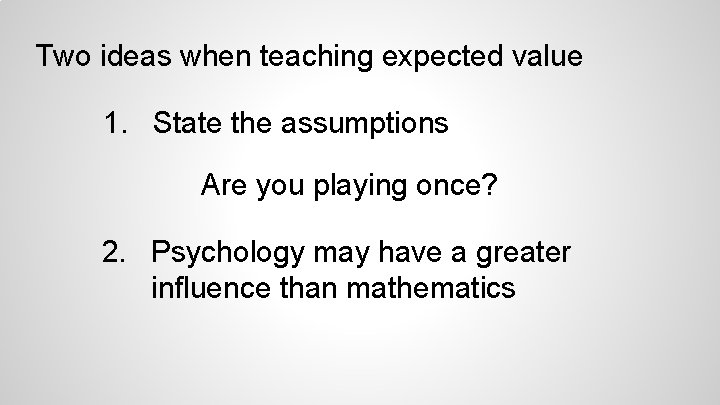 Two ideas when teaching expected value

1. State the assumptions

Are you playing once?

2. Psychology may have a greater influence than mathematics